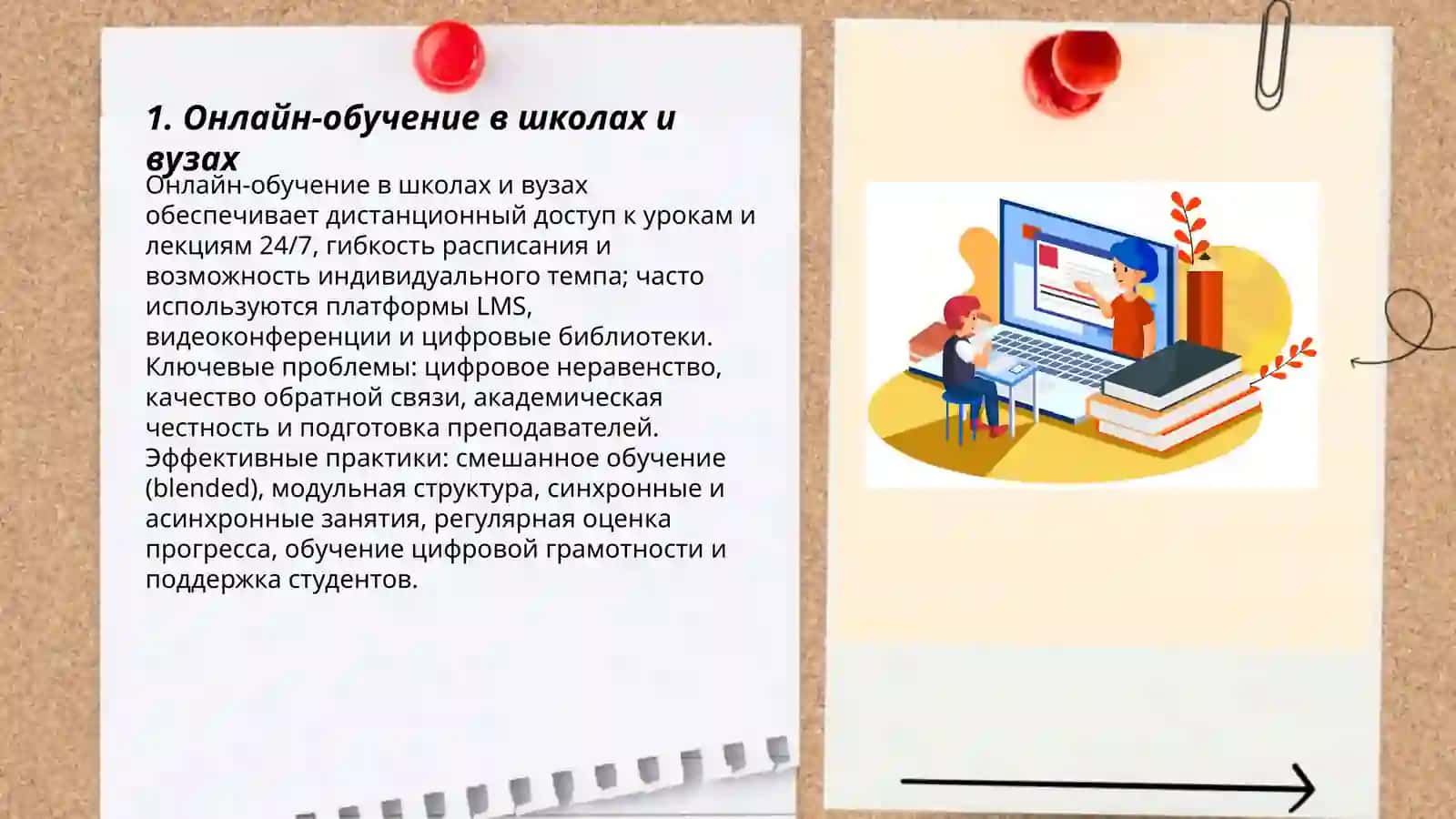 1. Онлайн-обучение в школах и вузах

Онлайн-обучение в школах и вузах обеспечивает дистанционный доступ к урокам и лекциям 24/7, гибкость расписания и возможность индивидуального темпа; часто используются платформы LMS, видеоконференции и цифровые библиотеки. Ключевые проблемы: цифровое неравенство, качество обратной связи, академическая честность и подготовка преподавателей. Эффективные практики: смешанное обучение (blended), модульная структура, синхронные и асинхронные занятия, регулярная оценка прогресса, обучение цифровой грамотности и поддержка студентов.